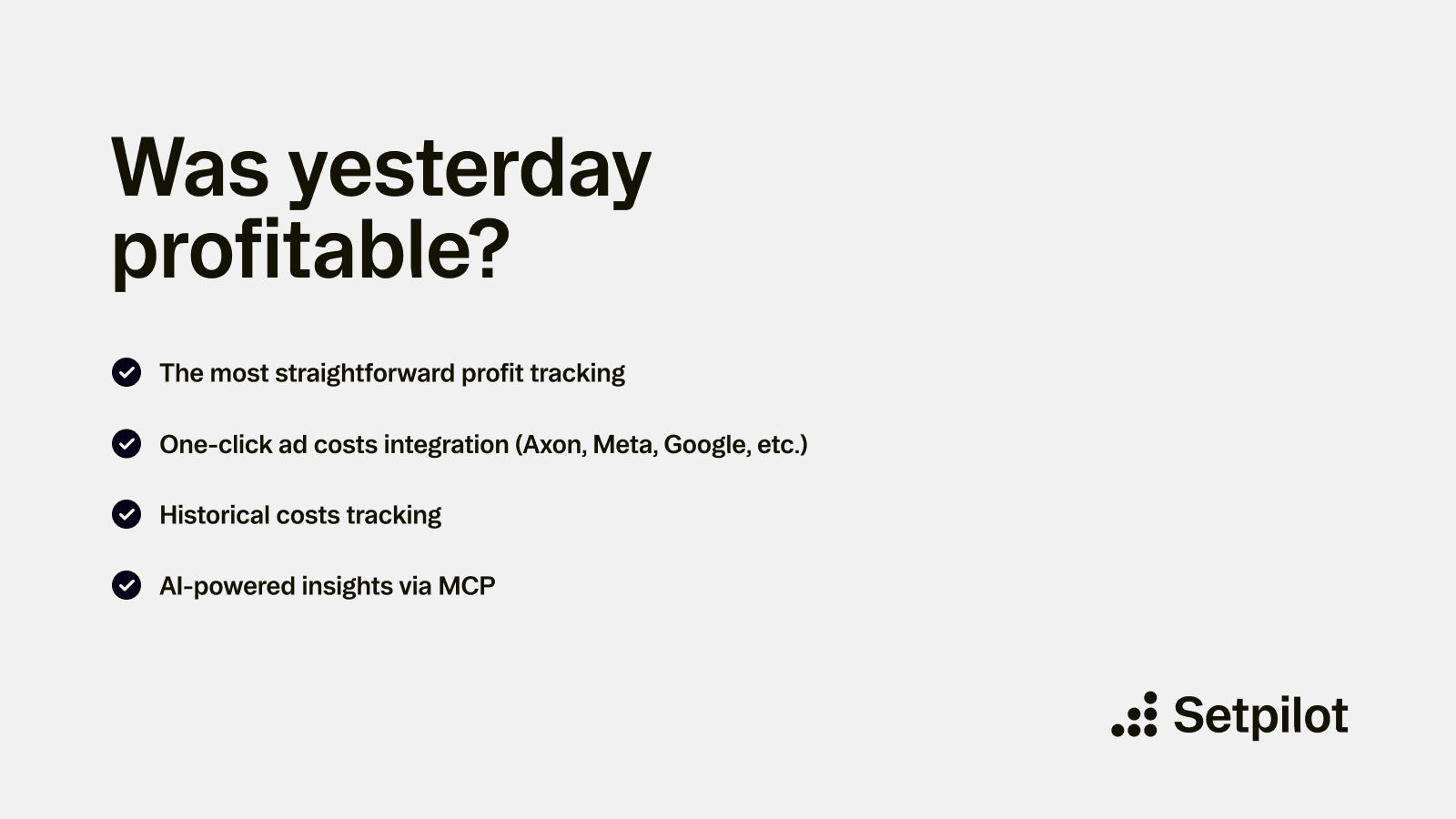 Was yesterday profitable?

The most straightforward profit tracking

One-click ad costs integration (Axon, Meta, Google, etc.)

Historical costs tracking

AI-powered insights via MCP

Setpilot